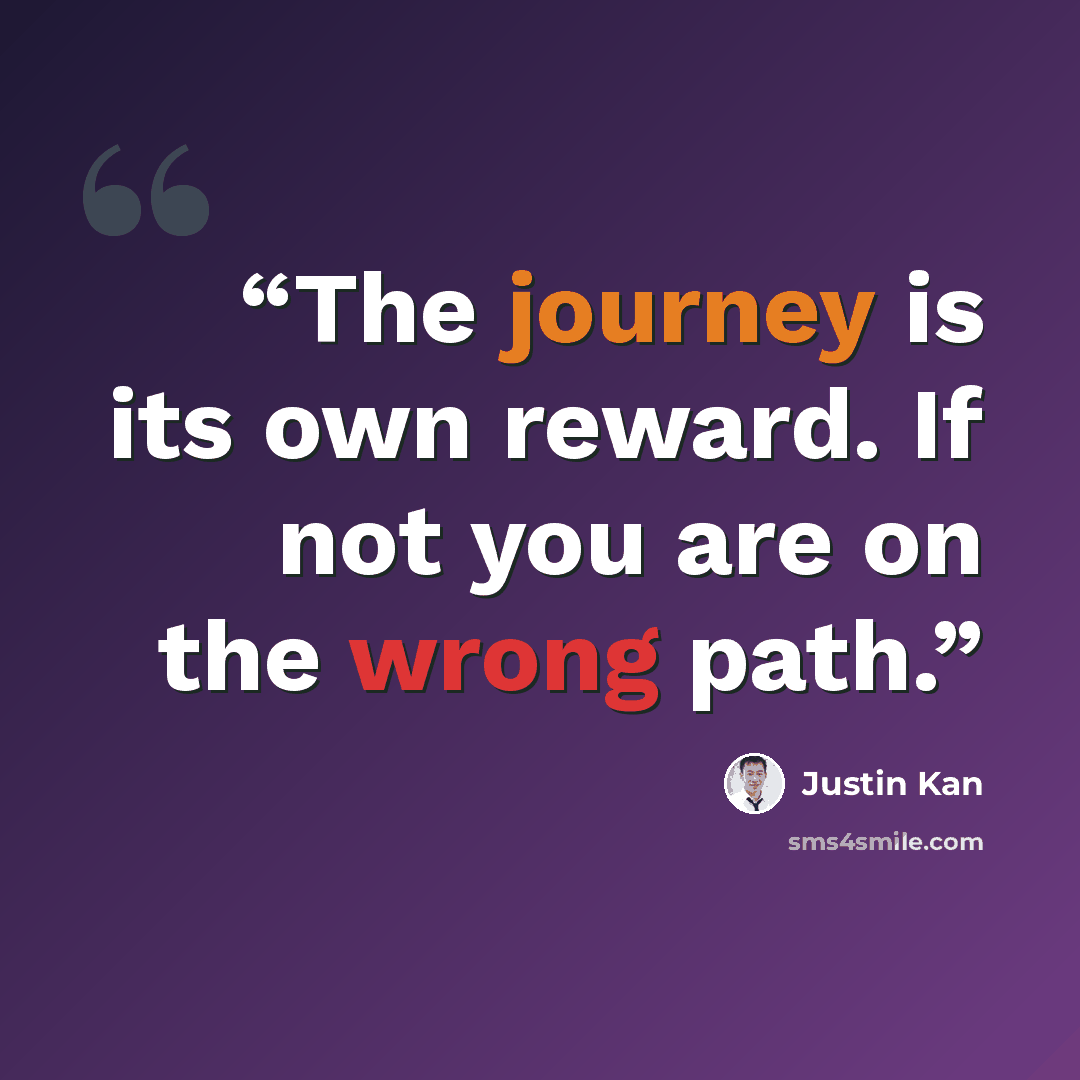 "The journey is its own reward. If not you are on the wrong path."

Justin Kan

sms4smile.com